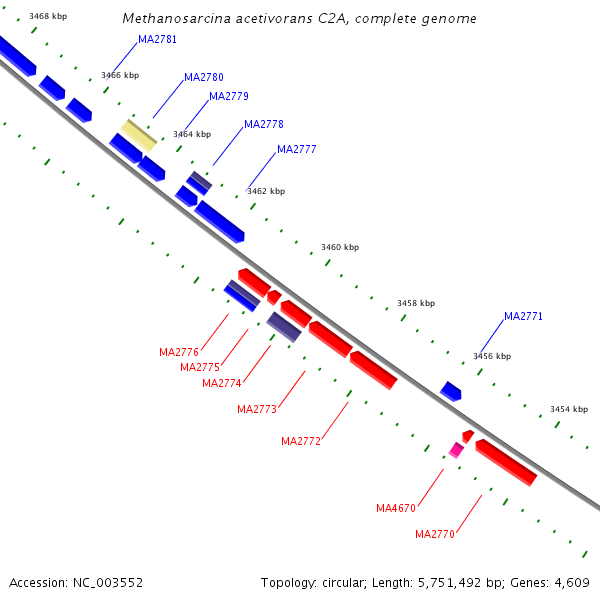 Methanosarcina acetivorans C2A, complete genome

3468 kbp
MA2781
3466 kbp
MA2780
MA2779
3464 kbp
MA2778
MA2777
3462 kbp
3460 kbp
3458 kbp
MA2771
3456 kbp
3454 kbp
MA2776
MA2775
MA2774
MA2773
MA2772
MA4670
MA2770

Accession: NC_003552

Topology: circular; Length: 5,751,492 bp; Genes: 4,609